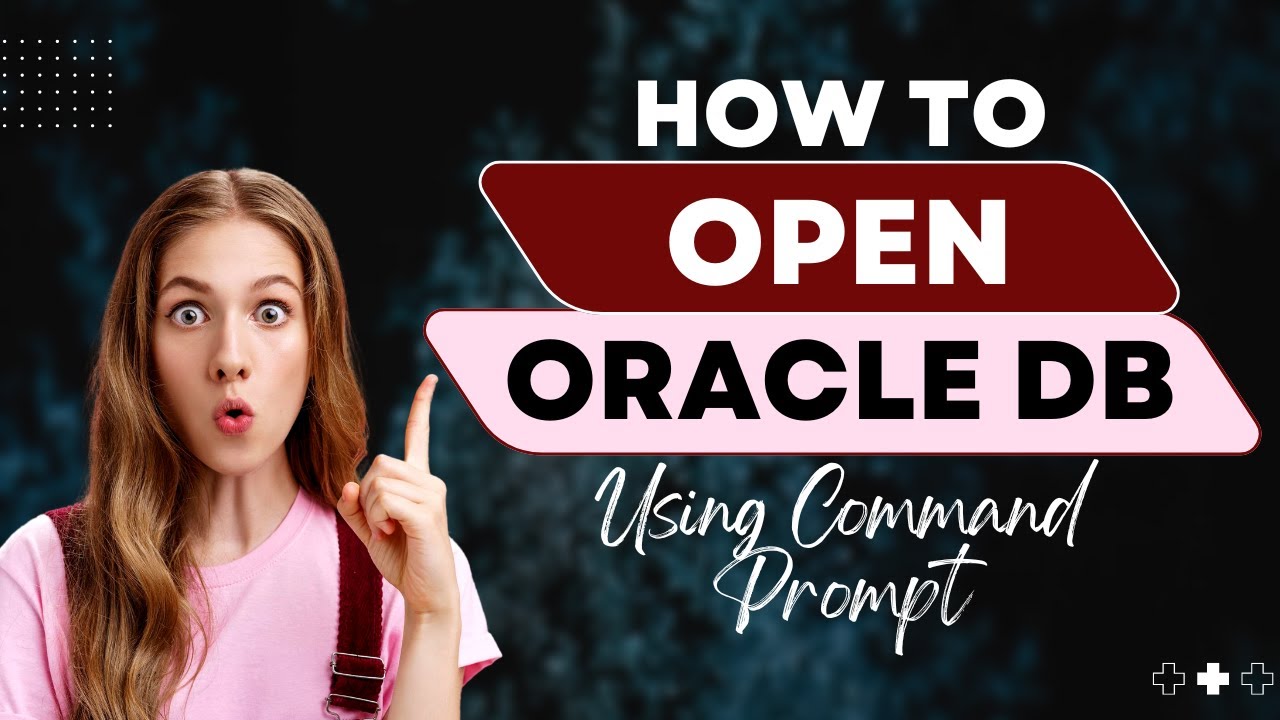 HOW TO
OPEN
ORACLE DB
Using Command Prompt